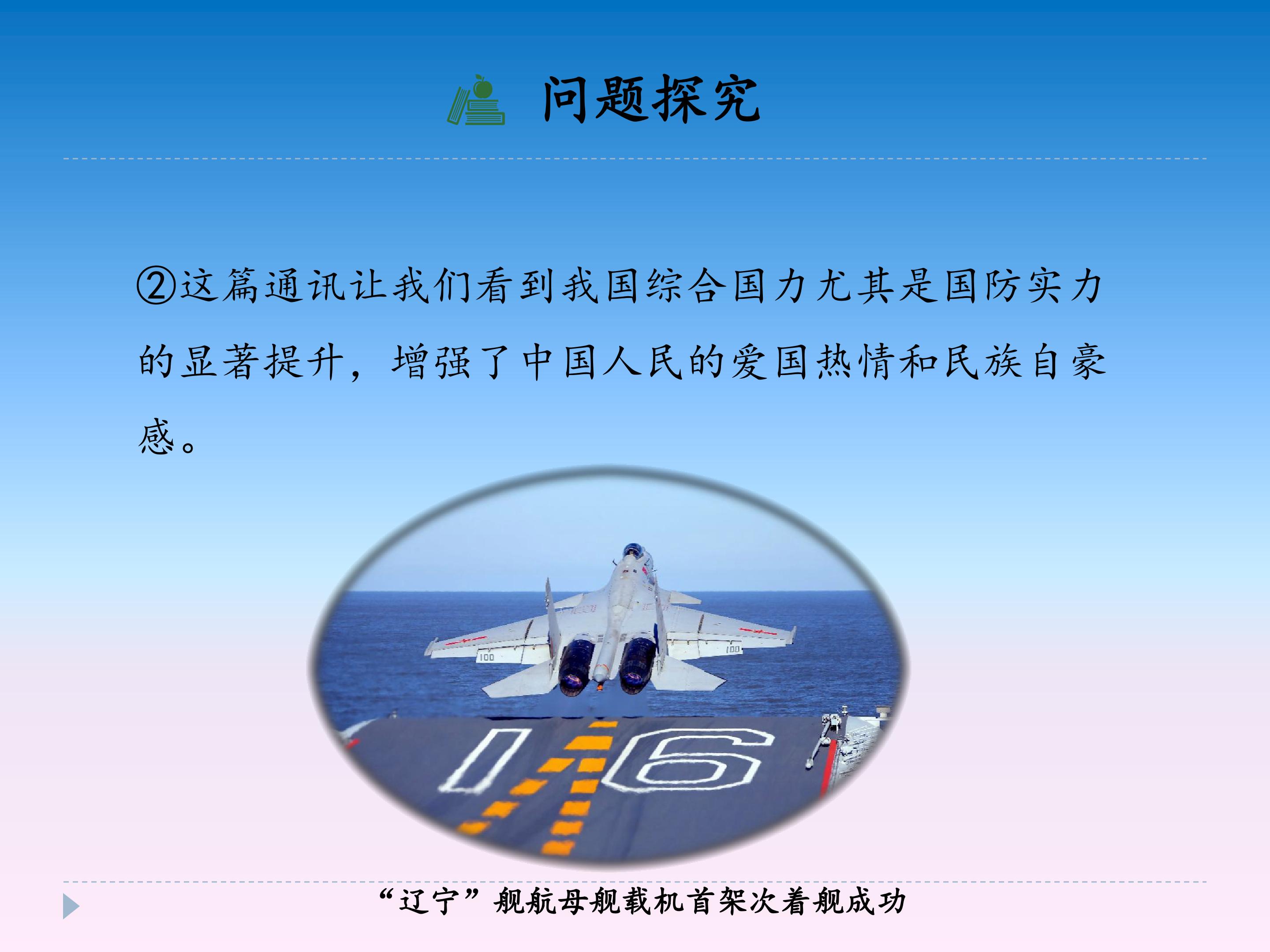 问题探究

②这篇通讯让我们看到我国综合国力尤其是国防实力的显著提升，增强了中国人民的爱国热情和民族自豪感。

100

100

16

“辽宁”舰航母舰载机首架次着舰成功